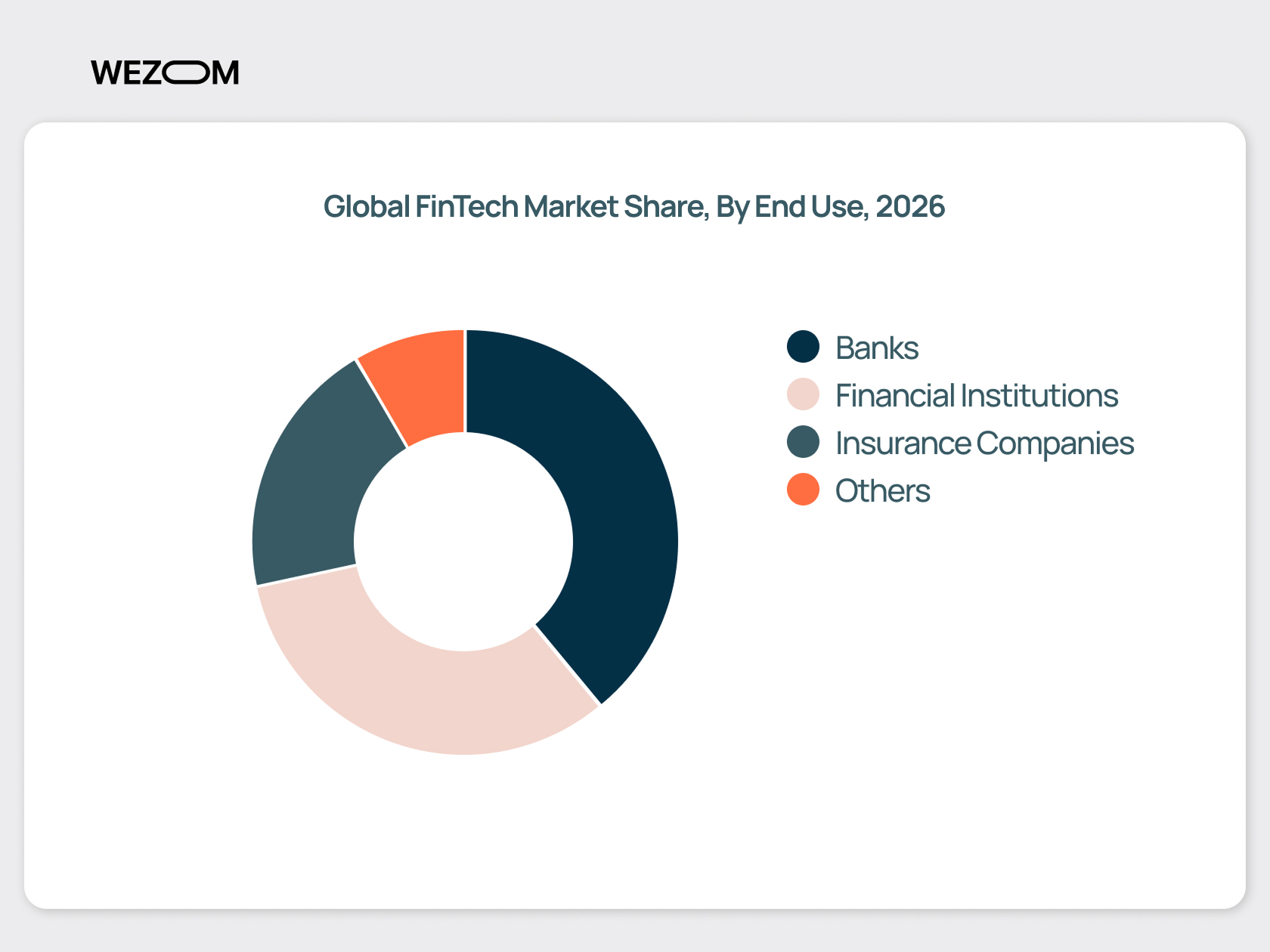 WEZOM

Global FinTech Market Share, By End Use, 2026

Banks
Financial Institutions
Insurance Companies
Others